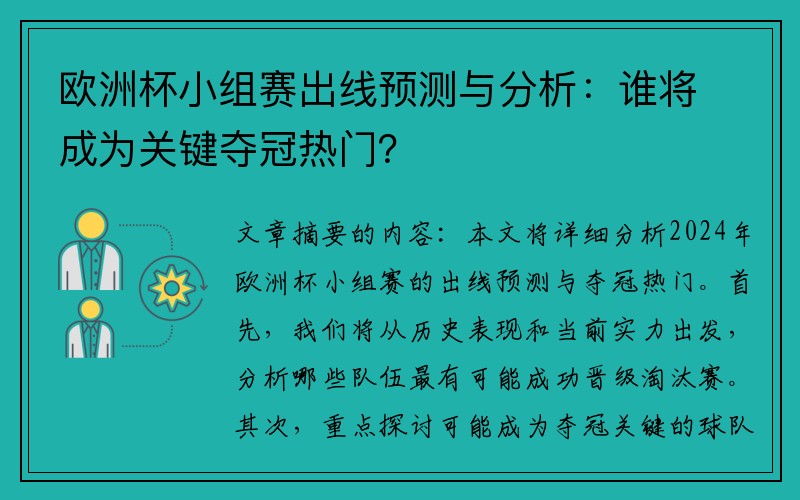 欧洲杯小组赛出线预测与分析：谁将成为关键夺冠热门？

文章摘要的内容：本文将详细分析2024年欧洲杯小组赛的出线预测与夺冠热门。首先，我们将从历史表现和当前实力出发，分析哪些队伍最有可能成功晋级淘汰赛。其次，重点探讨可能成为夺冠关键的球队